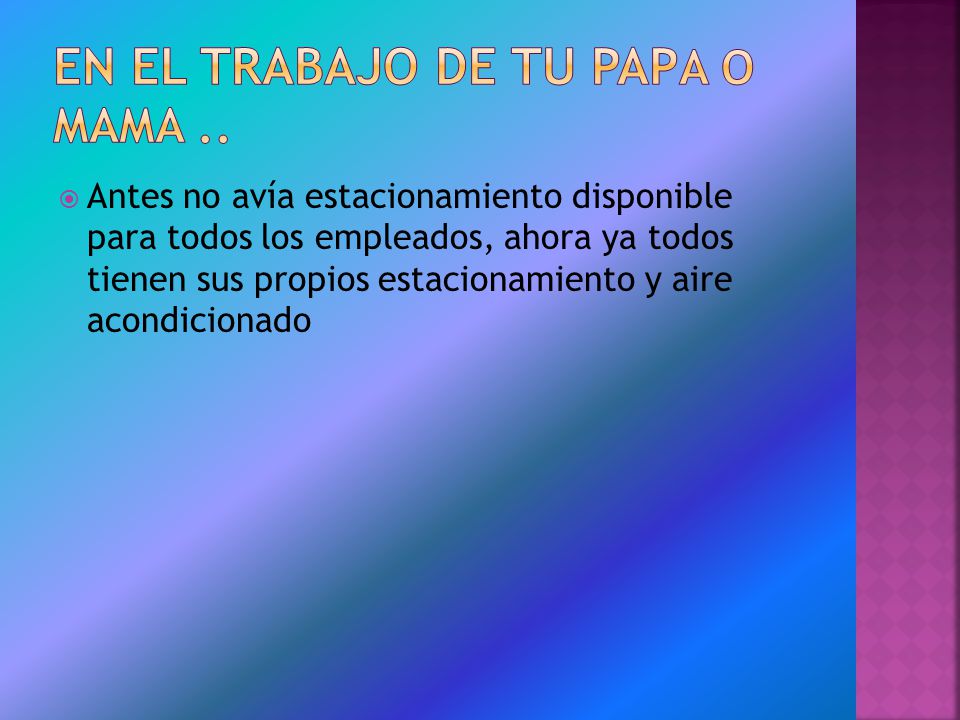 EN EL TRABAJO DE TU PAPA O MAMA ..

Antes no avía estacionamiento disponible para todos los empleados, ahora ya todos tienen sus propios estacionamiento y aire acondicionado